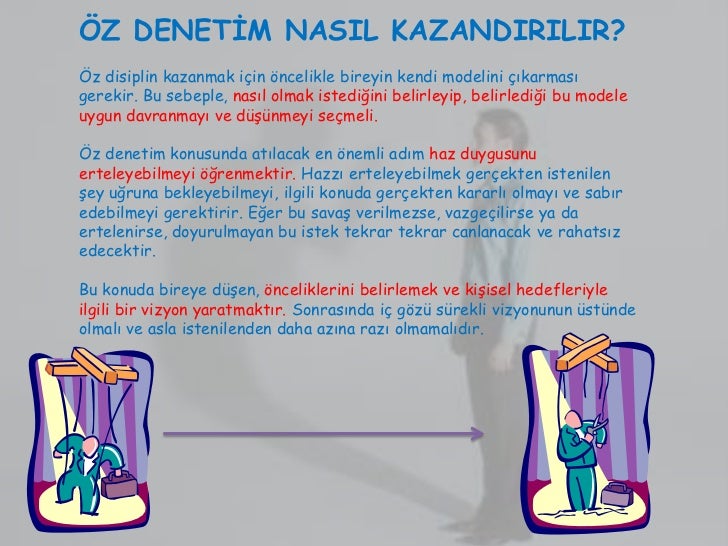 ÖZ DENETİM NASIL KAZANDIRILIR?

Öz disiplin kazanmak için öncelikle bireyin kendi modelini çıkarması gerekir. Bu sebeple, nasıl olmak istediğini belirleyip, belirlediği bu modele uygun davranmayı ve düşünmeyi seçmeli.

Öz denetim konusunda atılacak en önemli adım haz duygusunu erteleyebilmeyi öğrenmektir. Hazzı erteleyebilmek gerçekten istenilen şey uğruna bekleyebilmeyi, ilgili konuda gerçekten kararlı olmayı ve sabır edebilmeyi gerektirir. Eğer bu savaş verilmezse, vazgeçilirse ya da ertelenirse, doyurulmayan bu istek tekrar tekrar canlanacak ve rahatsız edecektir.

Bu konuda bireye düşen, önceliklerini belirlemek ve kişisel hedefleriyle ilgili bir vizyon yaratmaktır. Sonrasında iç gözü sürekli vizyonunun üstünde olmalı ve asla istenilenden daha azına razı olmamalıdır.